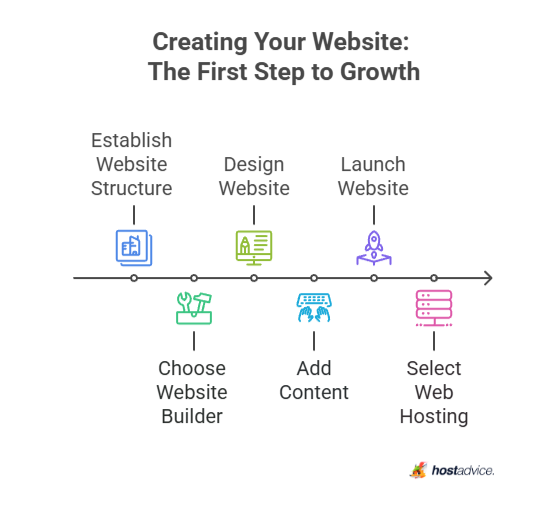 Creating Your Website:
The First Step to Growth

Establish Website Structure

Choose Website Builder

Design Website

Add Content

Launch Website

Select Web Hosting

hostadvice.